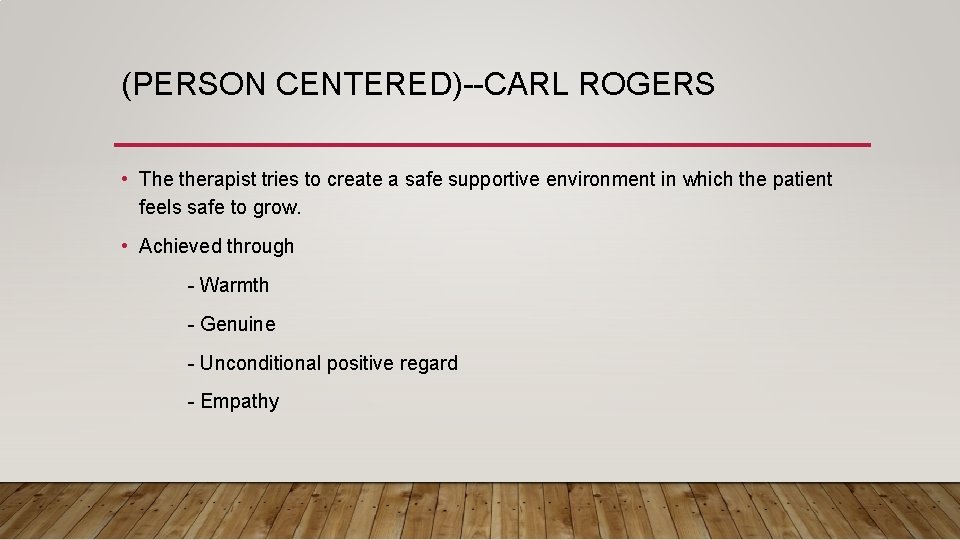 (PERSON CENTERED)--CARL ROGERS

• The therapist tries to create a safe supportive environment in which the patient feels safe to grow.

• Achieved through

- Warmth

- Genuine

- Unconditional positive regard

- Empathy